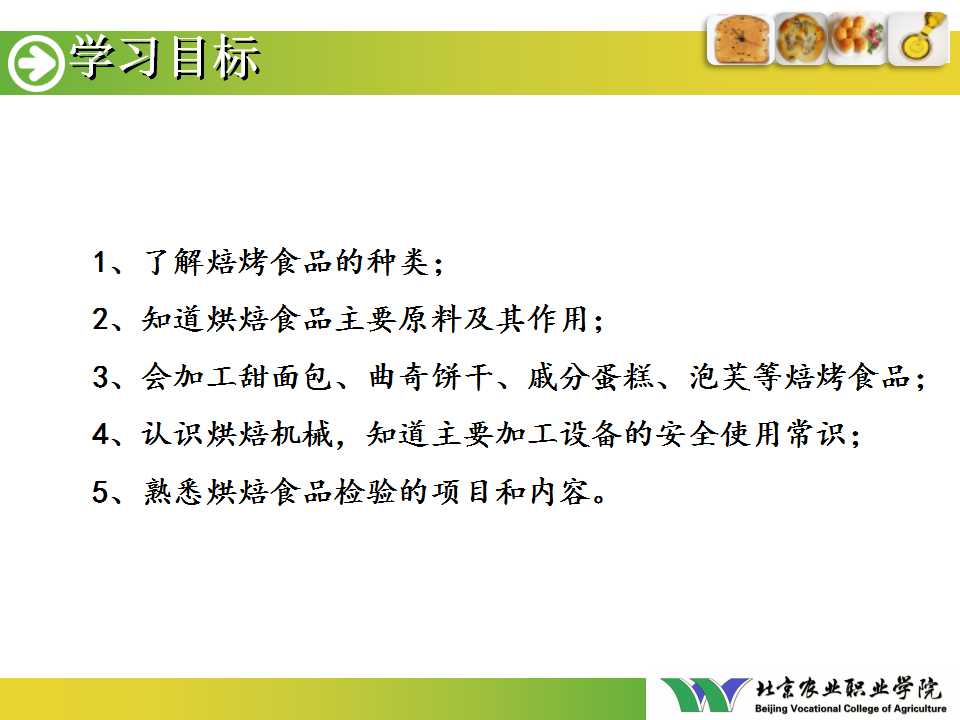 学习目标

1、了解焙烤食品的种类；

2、知道烘焙食品主要原料及其作用；

3、会加工甜面包、曲奇饼干、戚分蛋糕、泡芙等焙烤食品；

4、认识烘焙机械，知道主要加工设备的安全使用常识；

5、熟悉烘焙食品检验的项目和内容。

北京农业职业学院
Beijing Vocational College of Agriculture